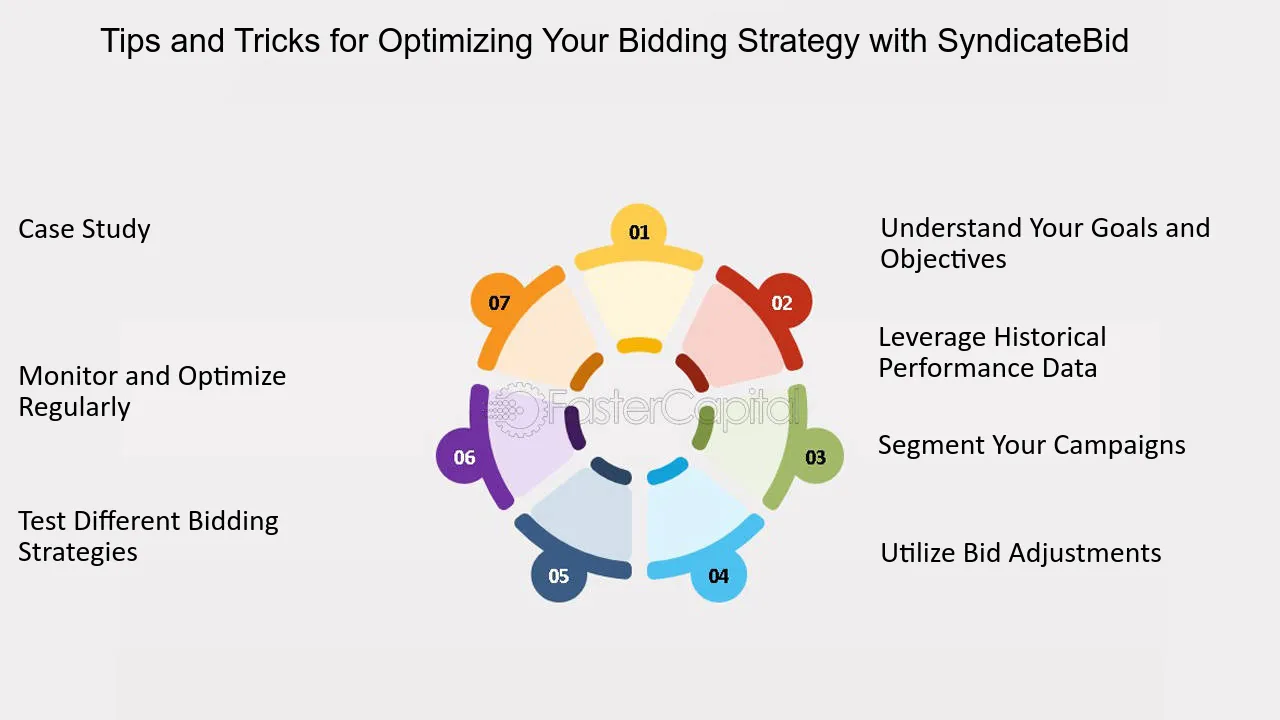 Tips and Tricks for Optimizing Your Bidding Strategy with SyndicateBid

01
Understand Your Goals and Objectives

02
Leverage Historical Performance Data

03
Segment Your Campaigns

04
Utilize Bid Adjustments

05
Test Different Bidding Strategies

06
Monitor and Optimize Regularly

07
Case Study

FasterCapital